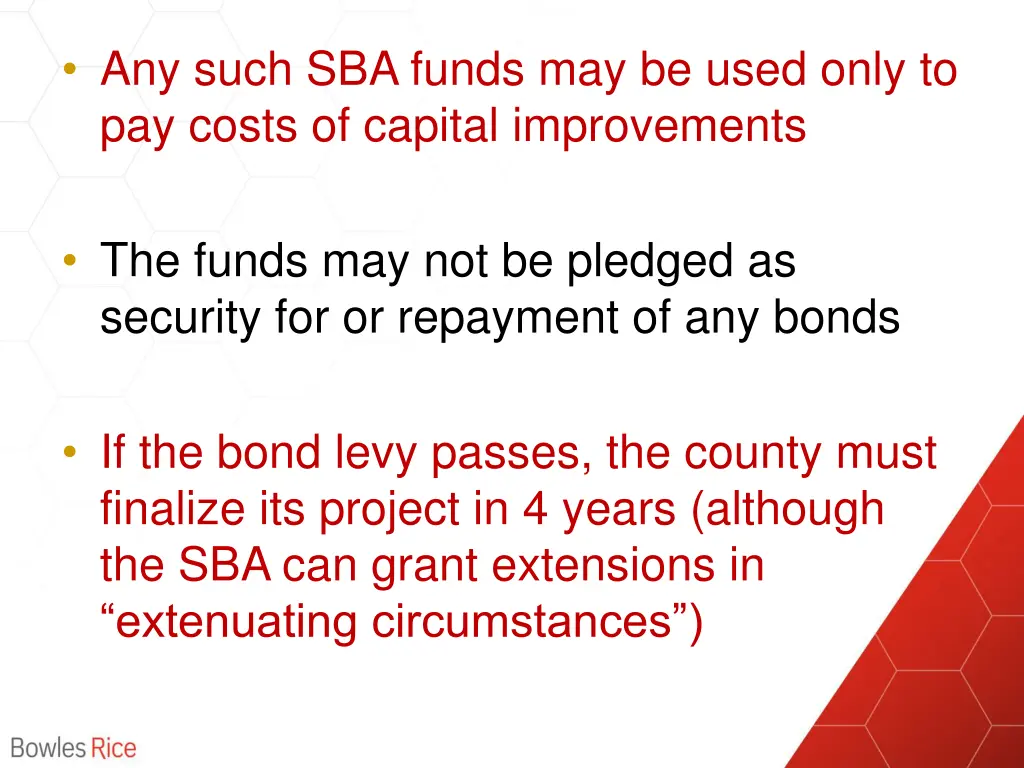 • Any such SBA funds may be used only to pay costs of capital improvements

• The funds may not be pledged as security for or repayment of any bonds

• If the bond levy passes, the county must finalize its project in 4 years (although the SBA can grant extensions in “extenuating circumstances”)

Bowles Rice